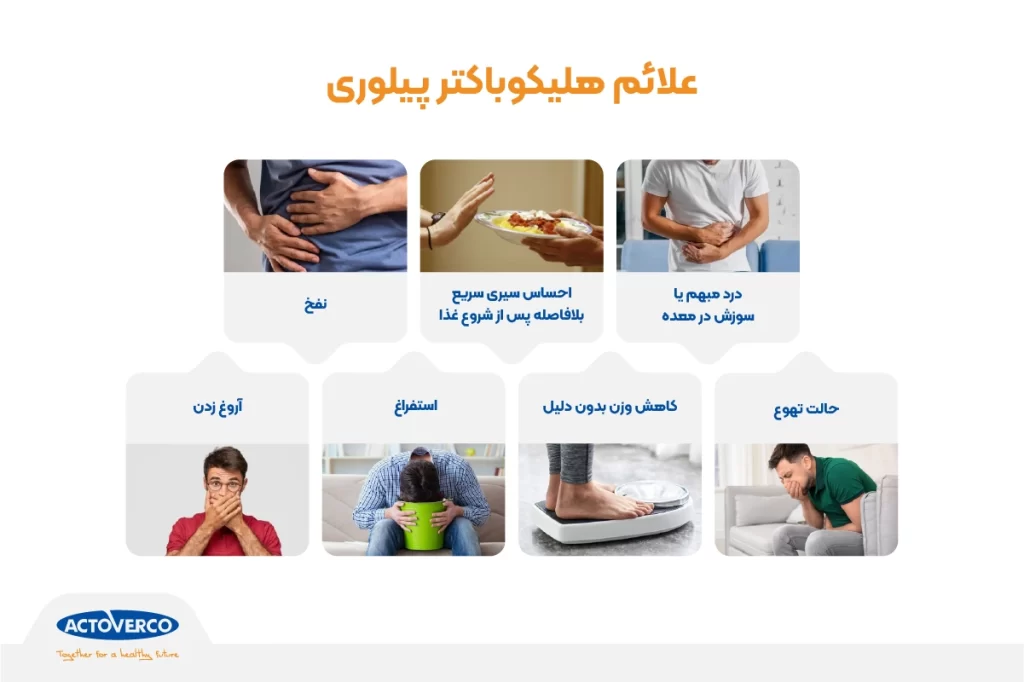 علائم هلیکوباکتر پیلوری

درد مبهم یا سوزش در معده

احساس سیری سریع بلافاصله پس از شروع غذا

نفخ

حالت تهوع

کاهش وزن بدون دلیل

استفراغ

آروغ زدن

ACTOVERCO
Together for a healthy future